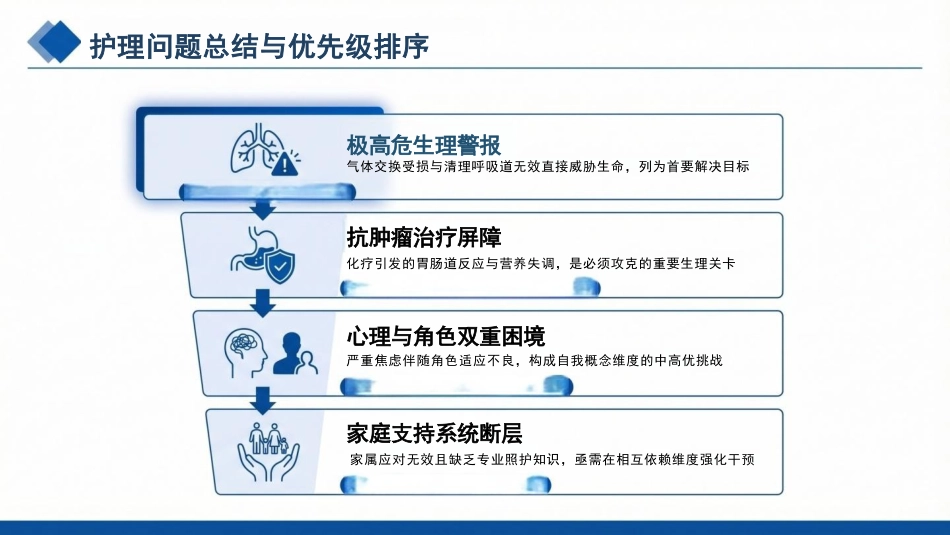 护理问题总结与优先级排序

极高危生理警报
气体交换受损与清理呼吸道无效直接威胁生命，列为首要解决目标

抗肿瘤治疗屏障
化疗引发的胃肠道反应与营养失调，是必须攻克的重要生理关卡

心理与角色双重困境
严重焦虑伴随角色适应不良，构成自我概念维度的中高优挑战

家庭支持系统断层
家属应对无效且缺乏专业照护知识，亟需在相互依赖维度强化干预